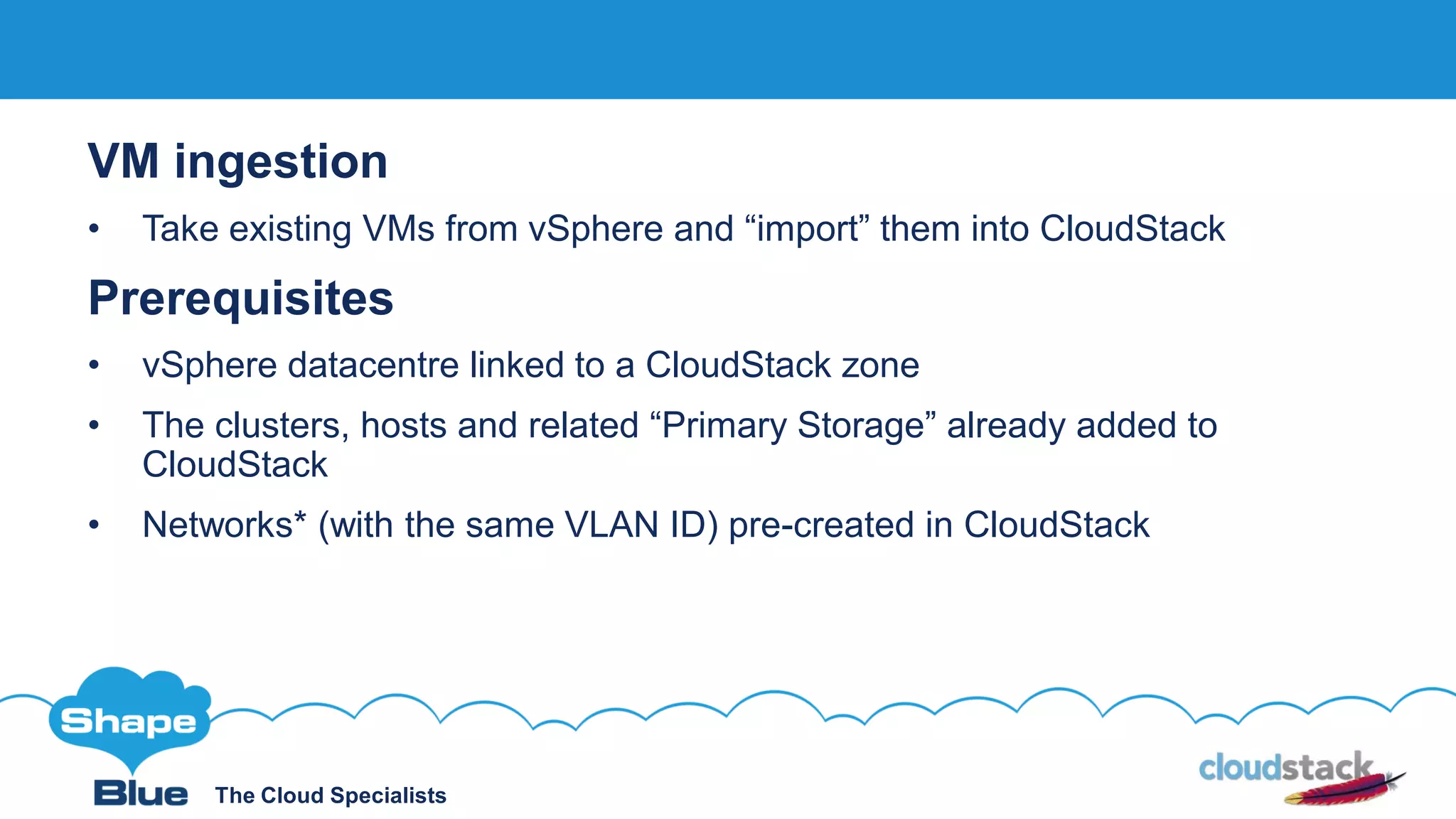 VM ingestion

• Take existing VMs from vSphere and “import” them into CloudStack

Prerequisites

• vSphere datacentre linked to a CloudStack zone

• The clusters, hosts and related “Primary Storage” already added to CloudStack

• Networks* (with the same VLAN ID) pre-created in CloudStack

Shape Blue The Cloud Specialists

cloudstack